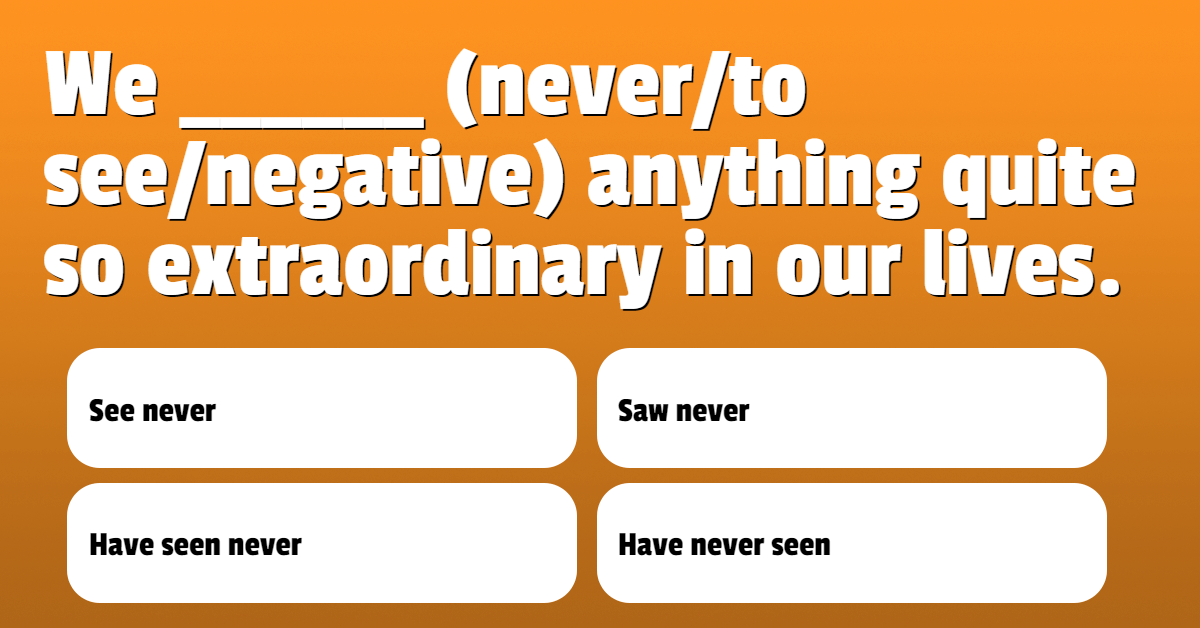 We ______ (never/to see/negative) anything quite so extraordinary in our lives.

See never

Saw never

Have seen never

Have never seen